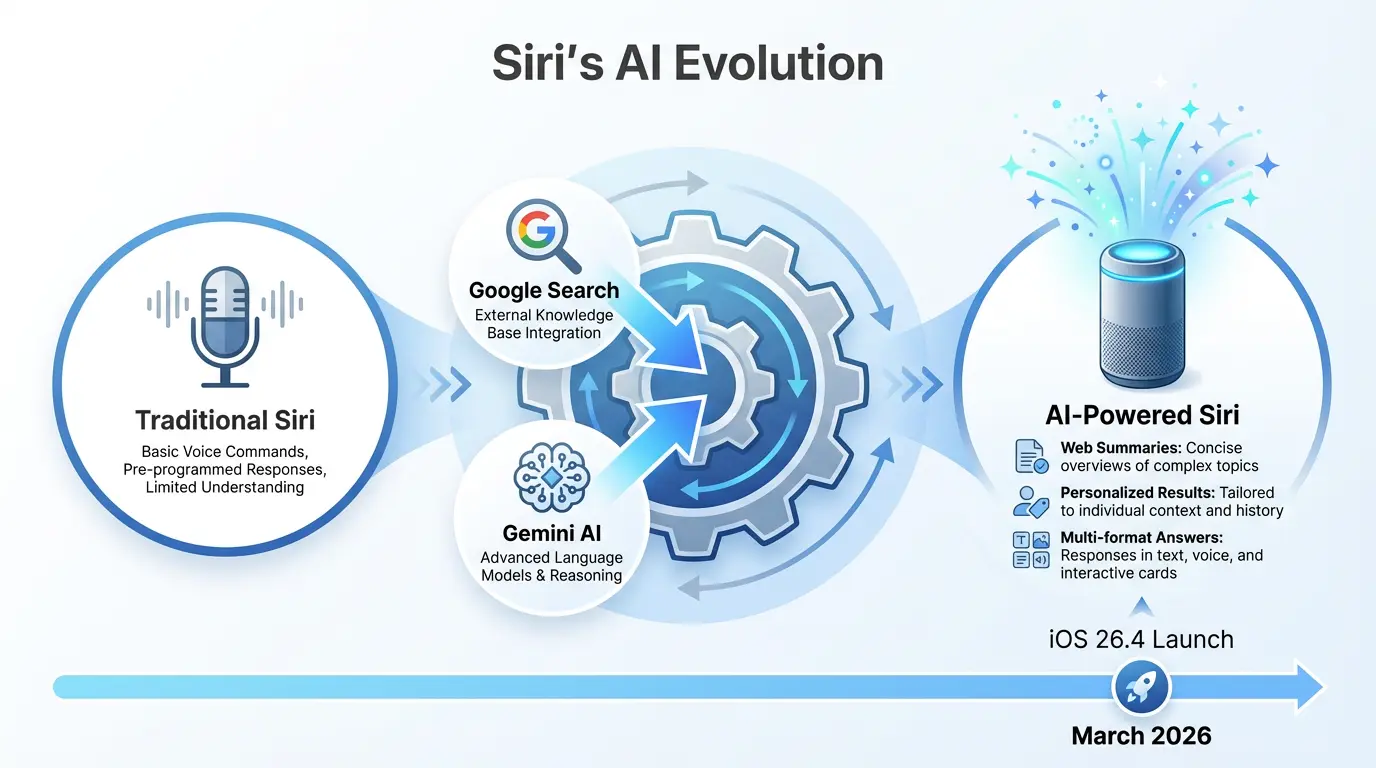 Siri's AI Evolution

Traditional Siri
Basic Voice Commands, Pre-programmed Responses, Limited Understanding

Google Search
External Knowledge Base Integration

Gemini AI
Advanced Language Models & Reasoning

AI-Powered Siri
Web Summaries: Concise overviews of complex topics
Personalized Results: Tailored to individual context and history
Multi-format Answers: Responses in text, voice, and interactive cards

iOS 26.4 Launch

March 2026